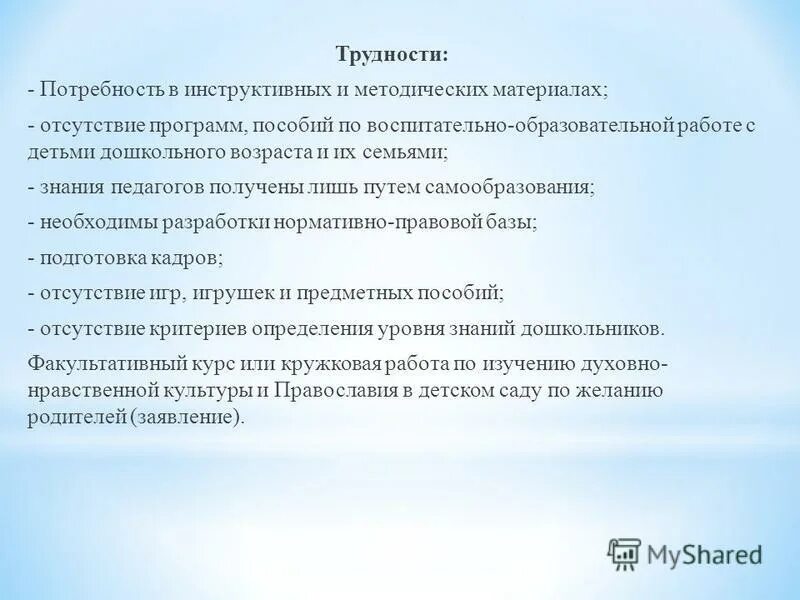 Трудности:

- Потребность в инструктивных и методических материалах;

- отсутствие программ, пособий по воспитательно-образовательной работе с детьми дошкольного возраста и их семьями;

- знания педагогов получены лишь путем самообразования;

- необходимы разработки нормативно-правовой базы;

- подготовка кадров;

- отсутствие игр, игрушек и предметных пособий;

- отсутствие критериев определения уровня знаний дошкольников.

Факультативный курс или кружковая работа по изучению духовно-нравственной культуры и Православия в детском саду по желанию родителей (заявление).

MyShared